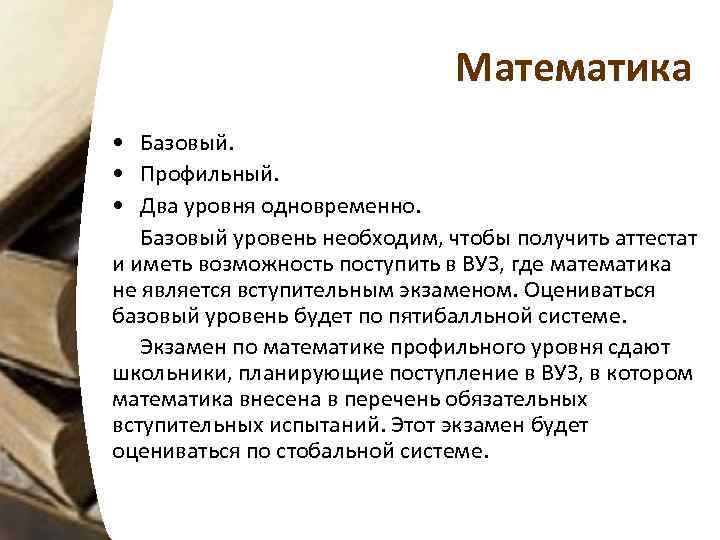 Математика

• Базовый.
• Профильный.
• Два уровня одновременно.

Базовый уровень необходим, чтобы получить аттестат и иметь возможность поступить в ВУЗ, где математика не является вступительным экзаменом. Оцениваться базовый уровень будет по пятибалльной системе.

Экзамен по математике профильного уровня сдают школьники, планирующие поступление в ВУЗ, в котором математика внесена в перечень обязательных вступительных испытаний. Этот экзамен будет оцениваться по стобальной системе.